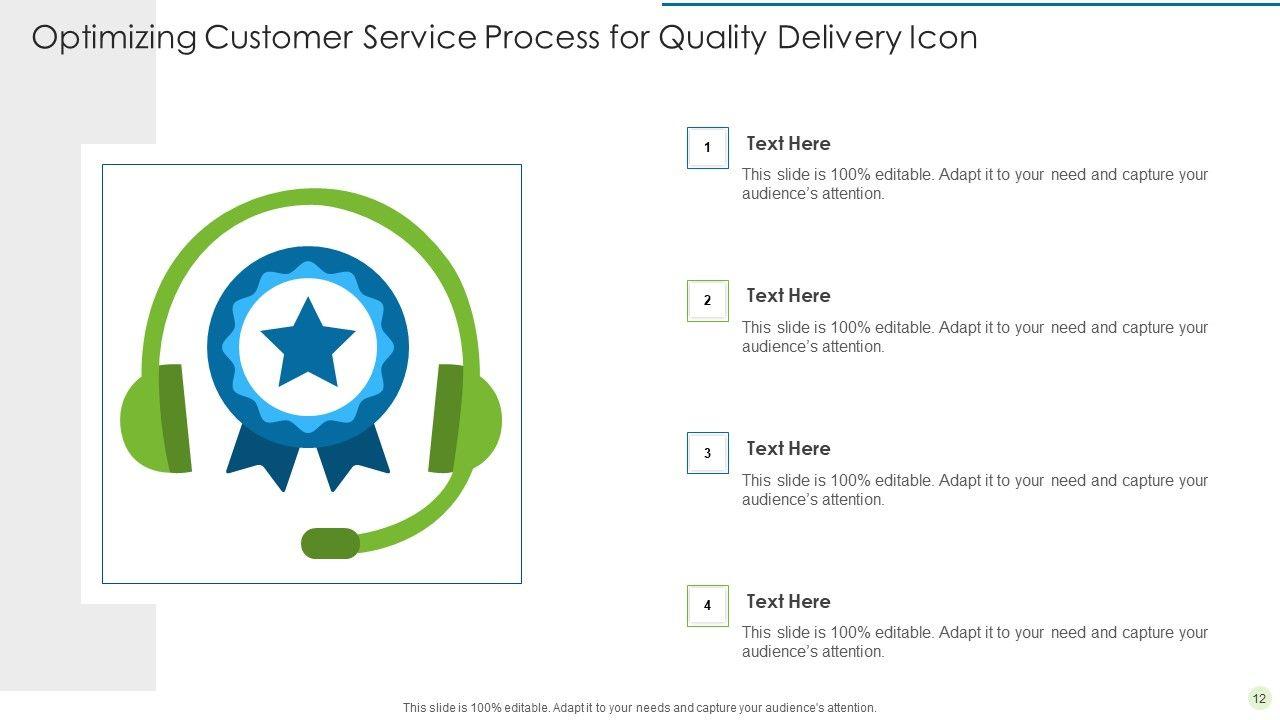 Optimizing Customer Service Process for Quality Delivery Icon

1

Text Here

This slide is 100% editable. Adapt it to your need and capture your audience's attention.

2

Text Here

This slide is 100% editable. Adapt it to your need and capture your audience's attention.

3

Text Here

This slide is 100% editable. Adapt it to your need and capture your audience's attention.

4

Text Here

This slide is 100% editable. Adapt it to your need and capture your audience's attention.

This slide is 100% editable. Adapt it to your needs and capture your audience's attention.

12